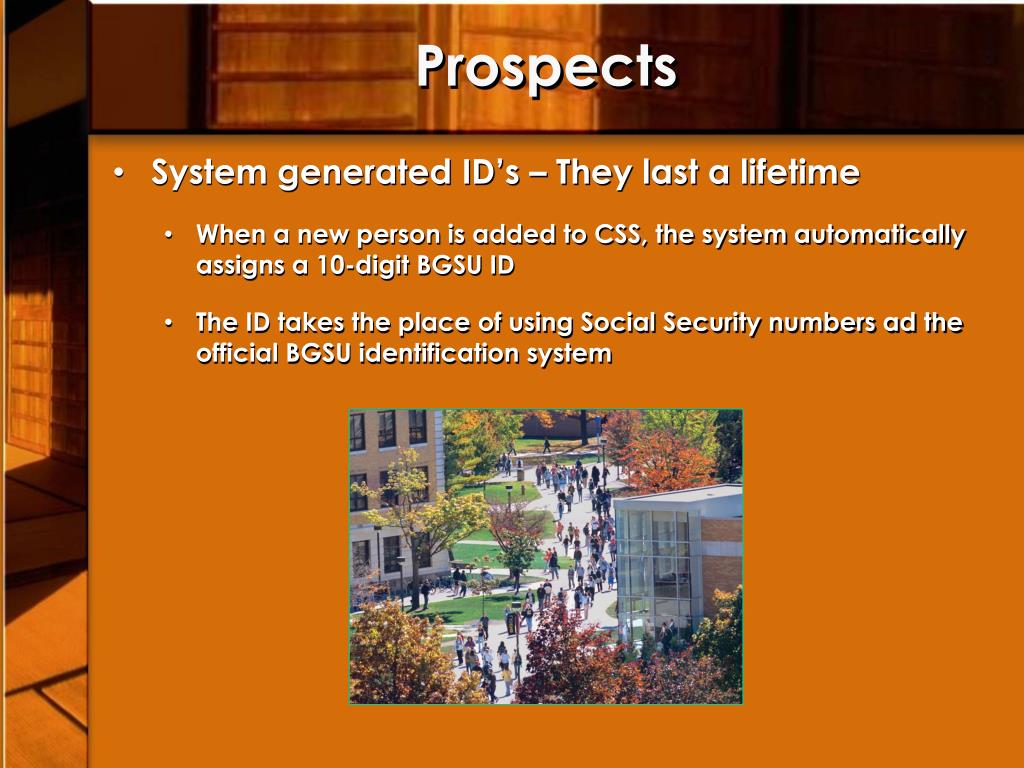 Prospects

• System generated ID's – They last a lifetime

• When a new person is added to CSS, the system automatically assigns a 10-digit BGSU ID

• The ID takes the place of using Social Security numbers ad the official BGSU identification system